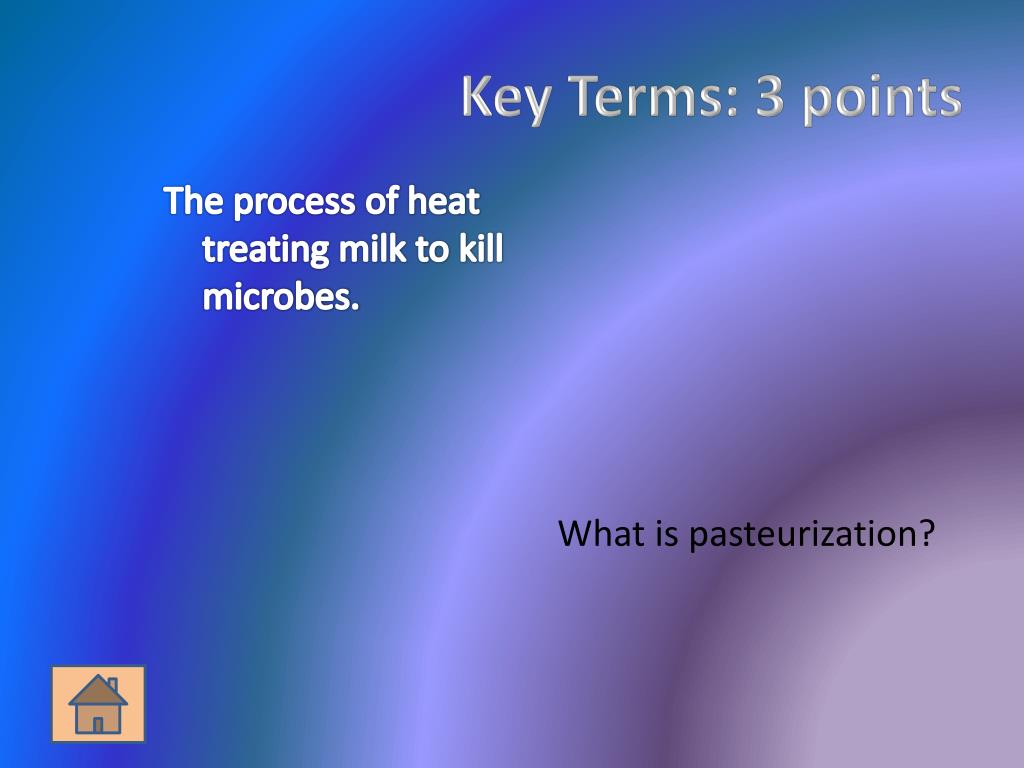 Key Terms: 3 points

The process of heat treating milk to kill microbes.

What is pasteurization?